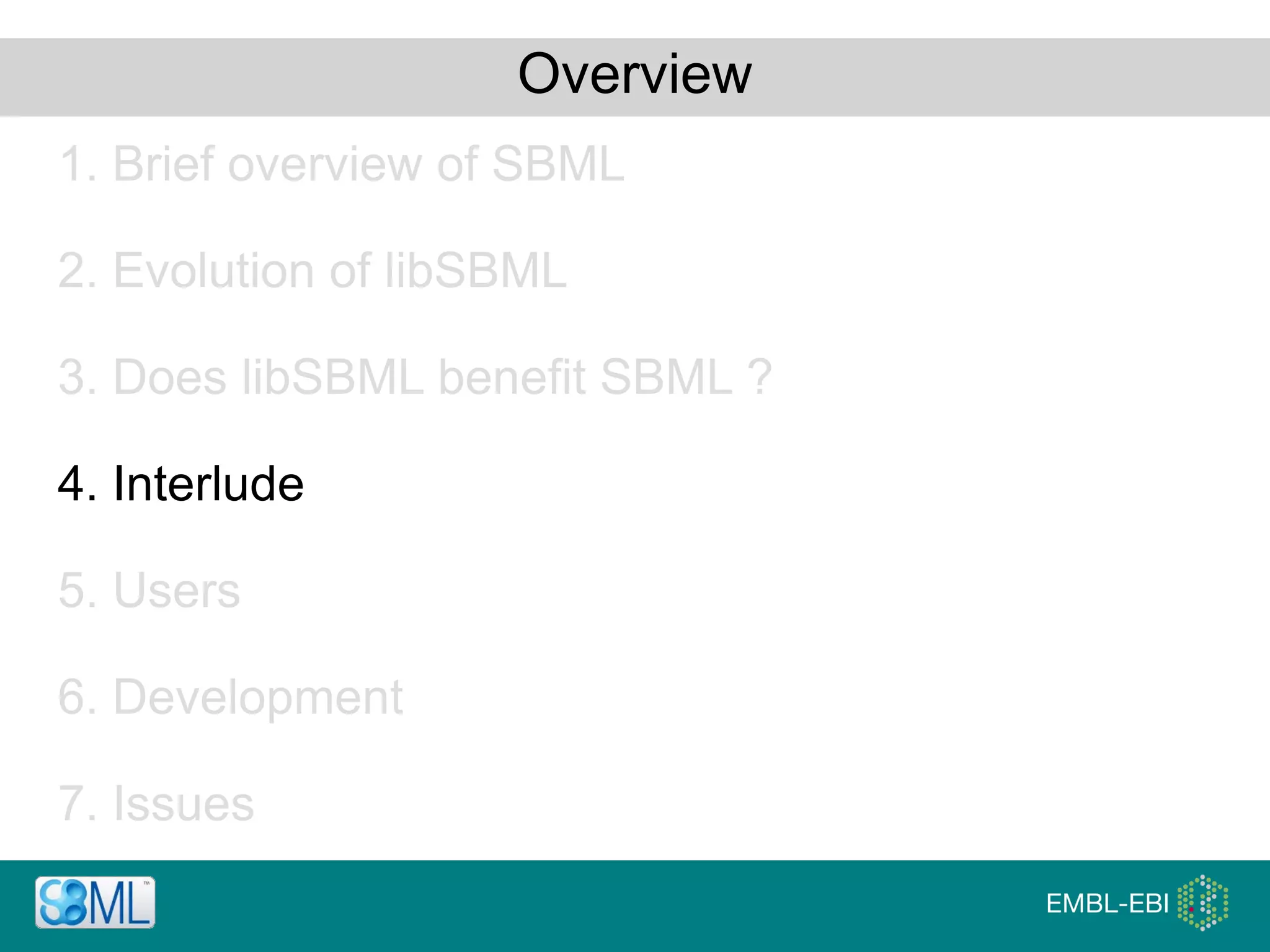 Overview

1. Brief overview of SBML

2. Evolution of libSBML

3. Does libSBML benefit SBML ?

4. Interlude

5. Users

6. Development

7. Issues

SBML™

EMBL-EBI